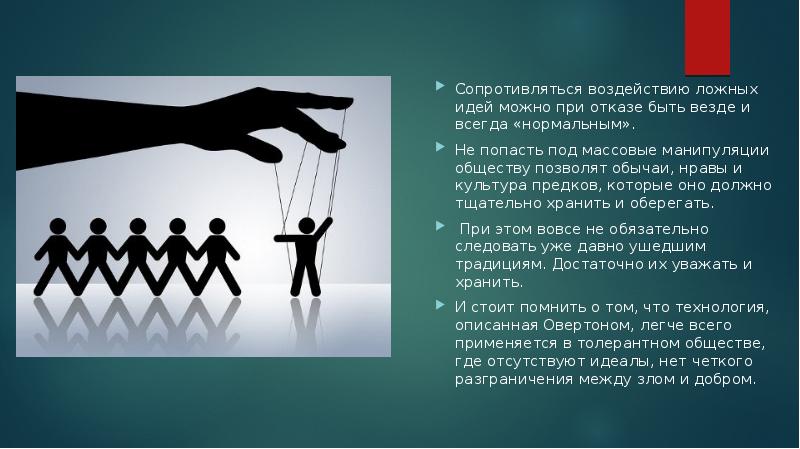 Сопротивляться воздействию ложных идей можно при отказе быть везде и всегда «нормальным».

Не попасть под массовые манипуляции обществу позволят обычаи, нравы и культура предков, которые оно должно тщательно хранить и оберегать.

При этом вовсе не обязательно следовать уже давно ушедшим традициям. Достаточно их уважать и хранить.

И стоит помнить о том, что технология, описанная Овертоном, легче всего применяется в толерантном обществе, где отсутствуют идеалы, нет четкого разграничения между злом и добром.